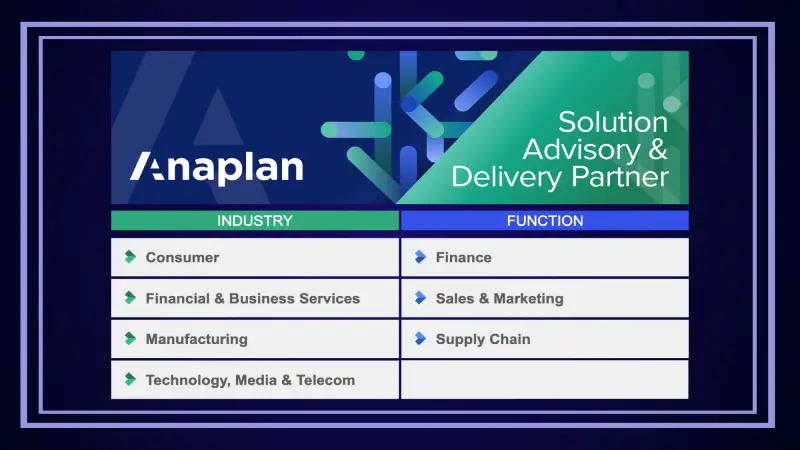 Anaplan

Solution Advisory & Delivery Partner

| INDUSTRY | FUNCTION |
|---|---|
| Consumer | Finance |
| Financial & Business Services | Sales & Marketing |
| Manufacturing | Supply Chain |
| Technology, Media & Telecom | |